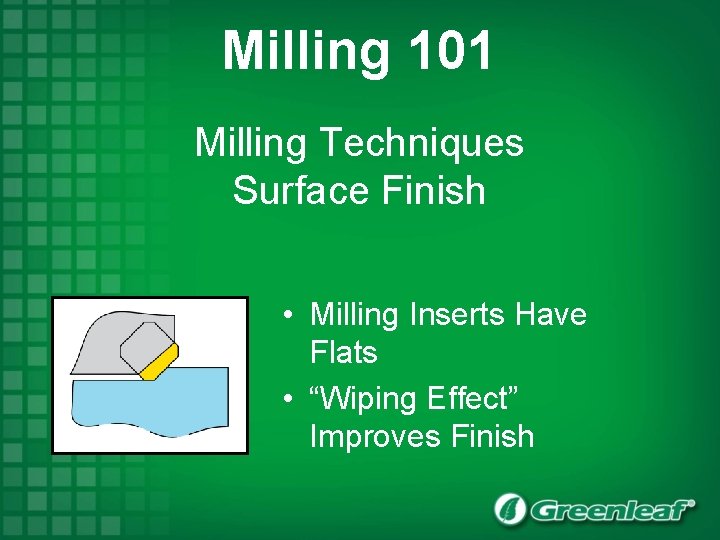 Milling 101

Milling Techniques
Surface Finish

• Milling Inserts Have Flats
• “Wiping Effect” Improves Finish

Greenleaf®